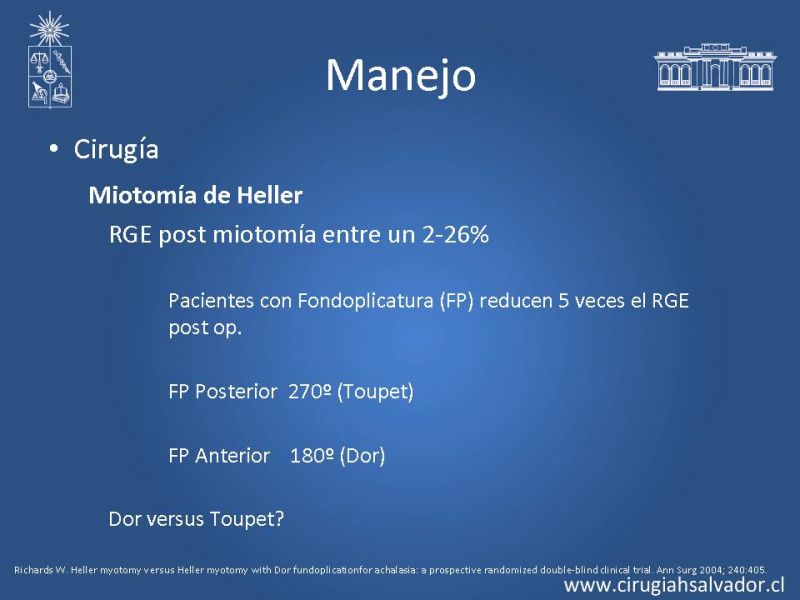 Manejo

• Cirugía

Miotomía de Heller

RGE post miotomía entre un 2-26%

Pacientes con Fondoplicatura (FP) reducen 5 veces el RGE post op.

FP Posterior 270º (Toupet)

FP Anterior 180º (Dor)

Dor versus Toupet?

Richards W. Heller myotomy versus Heller myotomy with Dor fundoplicationfor achalasia: a prospective randomized double-blind clinical trial. Ann Surg 2004; 240:405.

www.cirugiahsalvador.cl